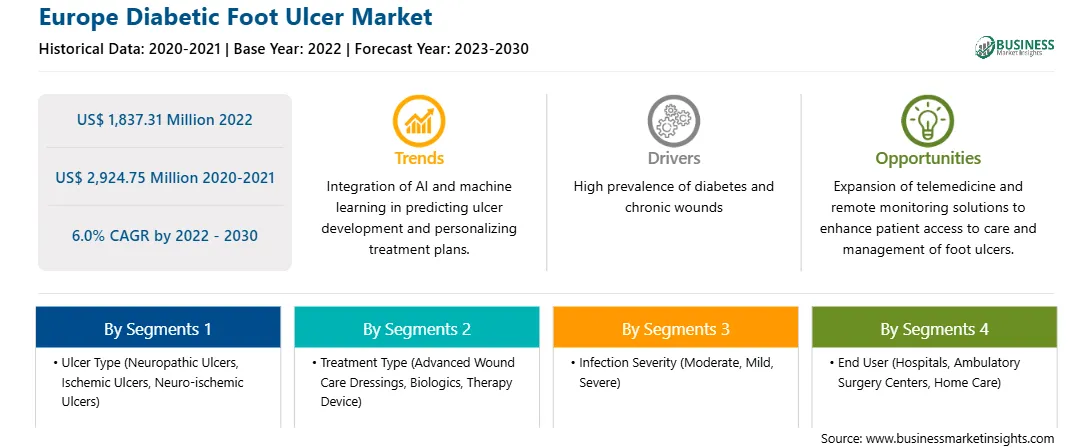 Europe Diabetic Foot Ulcer Market

Historical Data: 2020-2021 | Base Year: 2022 | Forecast Year: 2023-2030

BUSINESS
Market Insights

US$ 1,837.31 Million 2022

US$ 2,924.75 Million 2020-2021

6.0% CAGR by 2022 - 2030

Trends
Integration of AI and machine learning in predicting ulcer development and personalizing treatment plans.

Drivers
High prevalence of diabetes and chronic wounds

Opportunities
Expansion of telemedicine and remote monitoring solutions to enhance patient access to care and management of foot ulcers.

By Segments 1
• Ulcer Type (Neuropathic Ulcers, Ischemic Ulcers, Neuro-ischemic Ulcers)

By Segments 2
• Treatment Type (Advanced Wound Care Dressings, Biologics, Therapy Device)

By Segments 3
• Infection Severity (Moderate, Mild, Severe)

By Segments 4
• End User (Hospitals, Ambulatory Surgery Centers, Home Care)

Source: www.businessmarketinsights.com